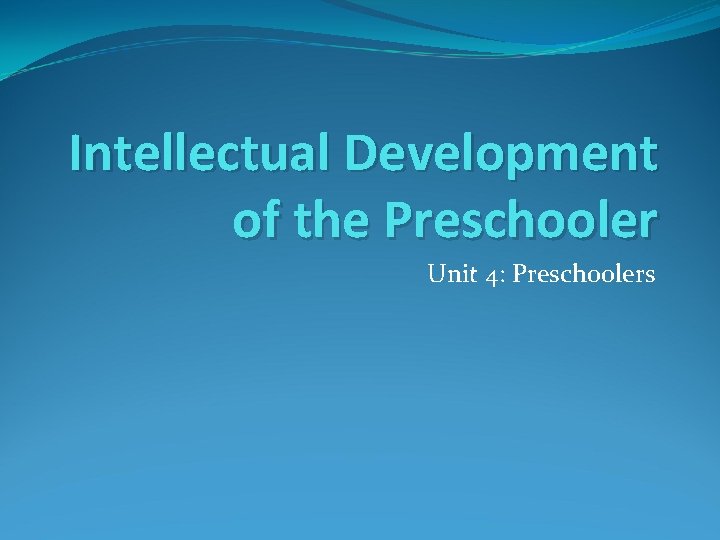 Intellectual Development of the Preschooler

Unit 4: Preschoolers